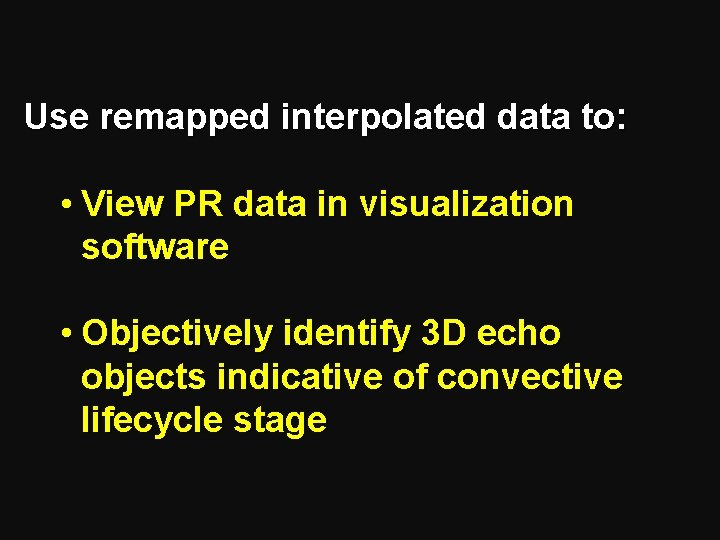 Use remapped interpolated data to:

• View PR data in visualization software

• Objectively identify 3D echo objects indicative of convective lifecycle stage